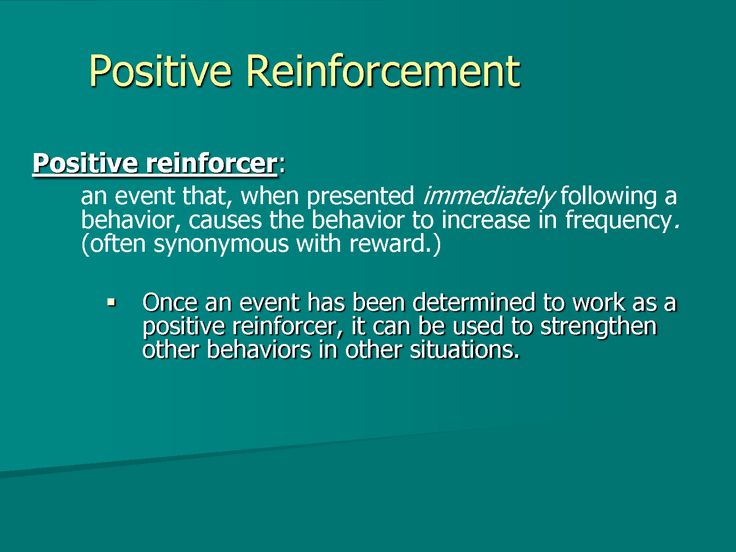 Positive Reinforcement

Positive reinforcer:

an event that, when presented immediately following a behavior, causes the behavior to increase in frequency. (often synonymous with reward.)

▪ Once an event has been determined to work as a positive reinforcer, it can be used to strengthen other behaviors in other situations.